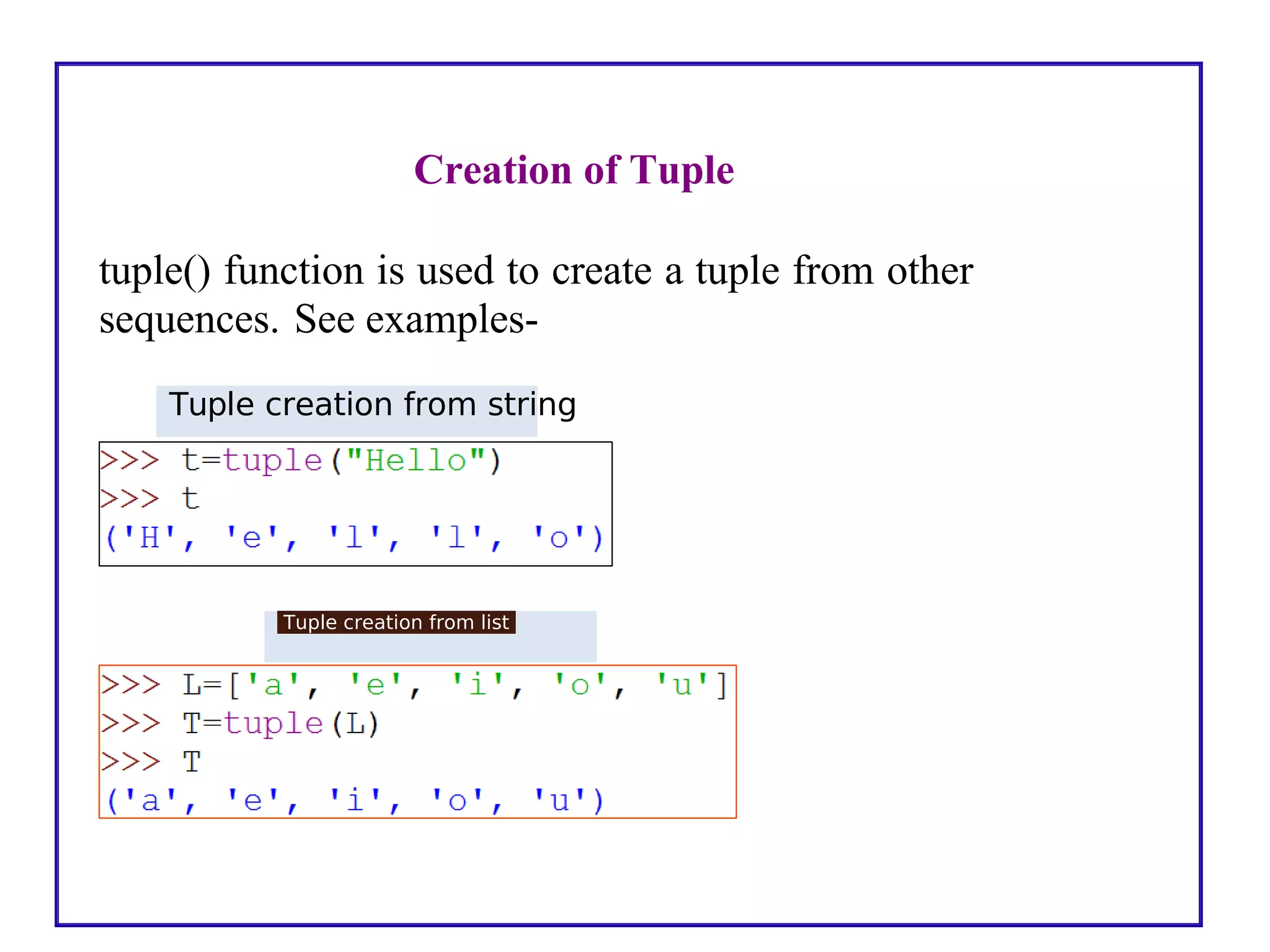 Creation of Tuple

tuple() function is used to create a tuple from other sequences. See examples-

Tuple creation from string

>>> t=tuple("Hello")
>>> t
('H', 'e', 'l', 'l', 'o')

Tuple creation from list

>>> L=['a', 'e', 'i', 'o', 'u']
>>> T=tuple(L)
>>> T
('a', 'e', 'i', 'o', 'u')